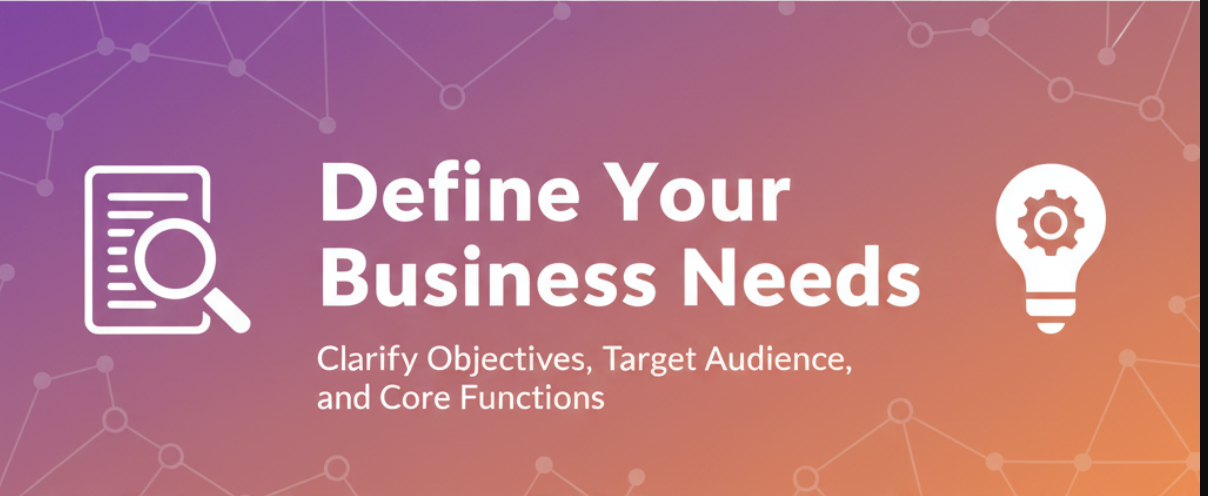 Define Your Business Needs

Clarify Objectives, Target Audience, and Core Functions